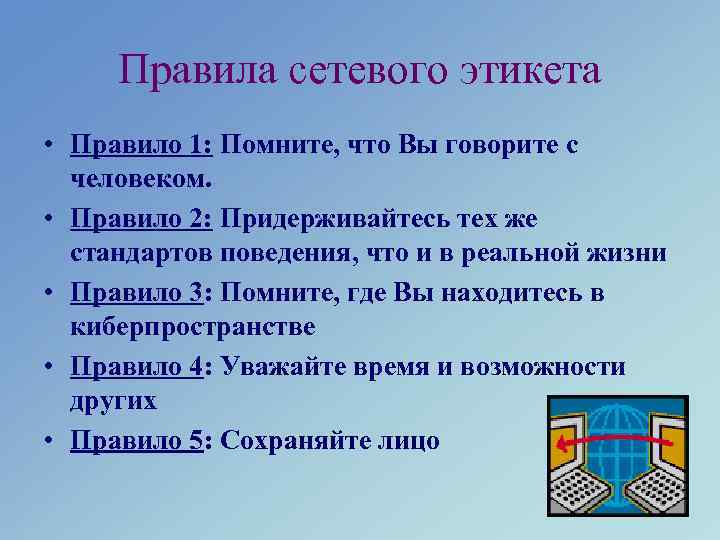 Правила сетевого этикета

• Правило 1: Помните, что Вы говорите с человеком.

• Правило 2: Придерживайтесь тех же стандартов поведения, что и в реальной жизни

• Правило 3: Помните, где Вы находитесь в киберпространстве

• Правило 4: Уважайте время и возможности других

• Правило 5: Сохраняйте лицо